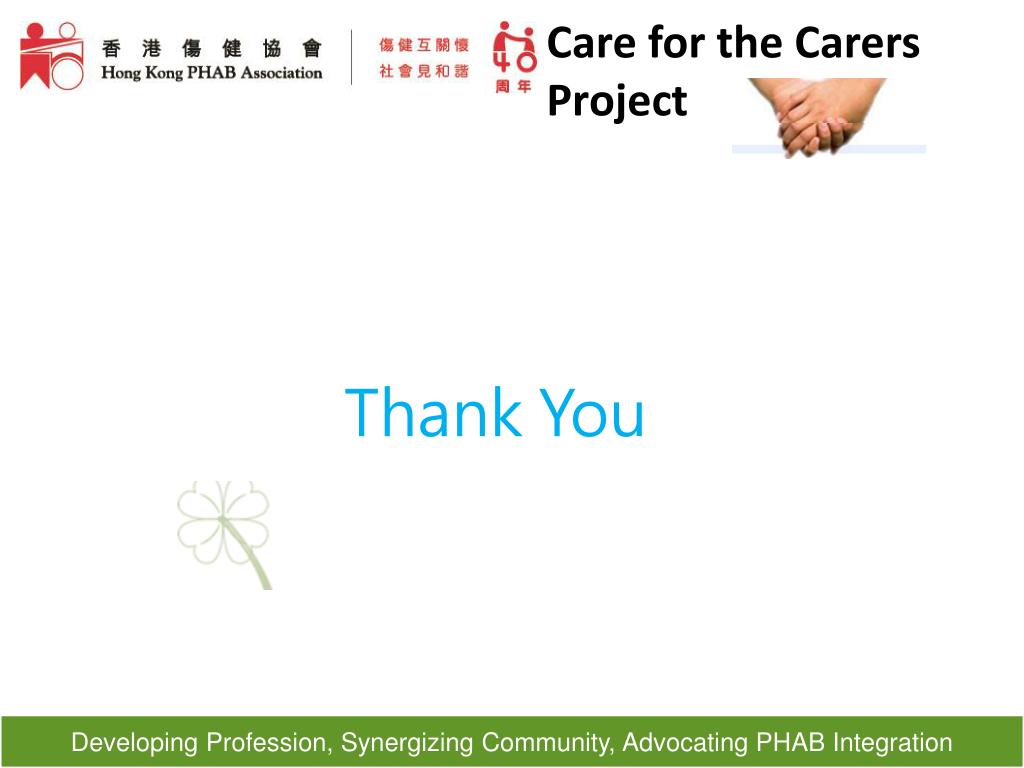 香港傷健協會
Hong Kong PHAB Association

傷健互關懷
社會見和諧

40
周年

Care for the Carers Project

Thank You

Developing Profession, Synergizing Community, Advocating PHAB Integration